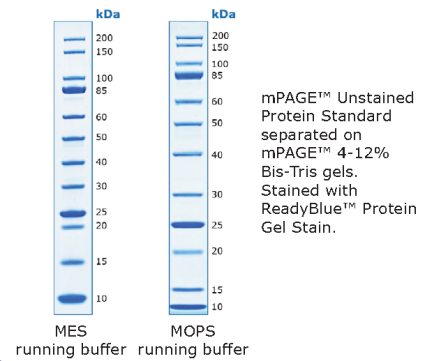 kDa
200
150
100
85
60
50
40
30
25
20
15
10

MES running buffer

kDa
200
150
100
85
60
50
40
30
25
20
15
10

MOPS running buffer

mPAGE™ Unstained Protein Standard separated on mPAGE™ 4-12% Bis-Tris gels. Stained with ReadyBlue™ Protein Gel Stain.